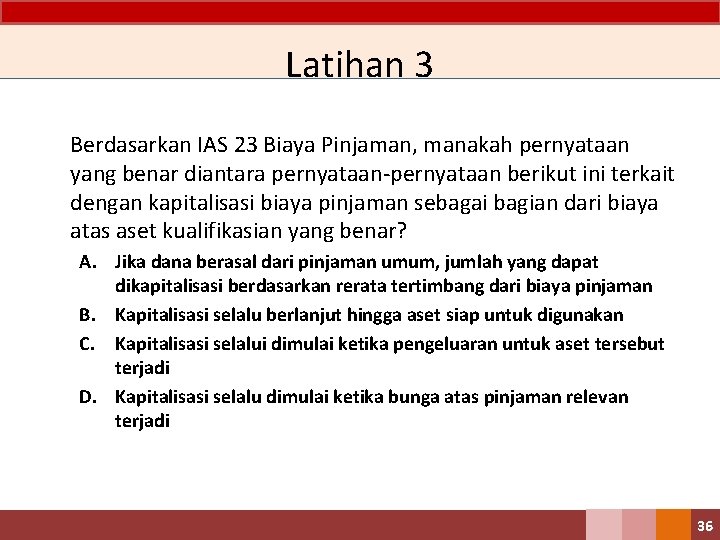 Latihan 3

Berdasarkan IAS 23 Biaya Pinjaman, manakah pernyataan yang benar diantara pernyataan-pernyataan berikut ini terkait dengan kapitalisasi biaya pinjaman sebagai bagian dari biaya atas aset kualifikasian yang benar?

A. Jika dana berasal dari pinjaman umum, jumlah yang dapat dikapitalisasi berdasarkan rerata tertimbang dari biaya pinjaman

B. Kapitalisasi selalu berlanjut hingga aset siap untuk digunakan

C. Kapitalisasi selalui dimulai ketika pengeluaran untuk aset tersebut terjadi

D. Kapitalisasi selalu dimulai ketika bunga atas pinjaman relevan terjadi

36